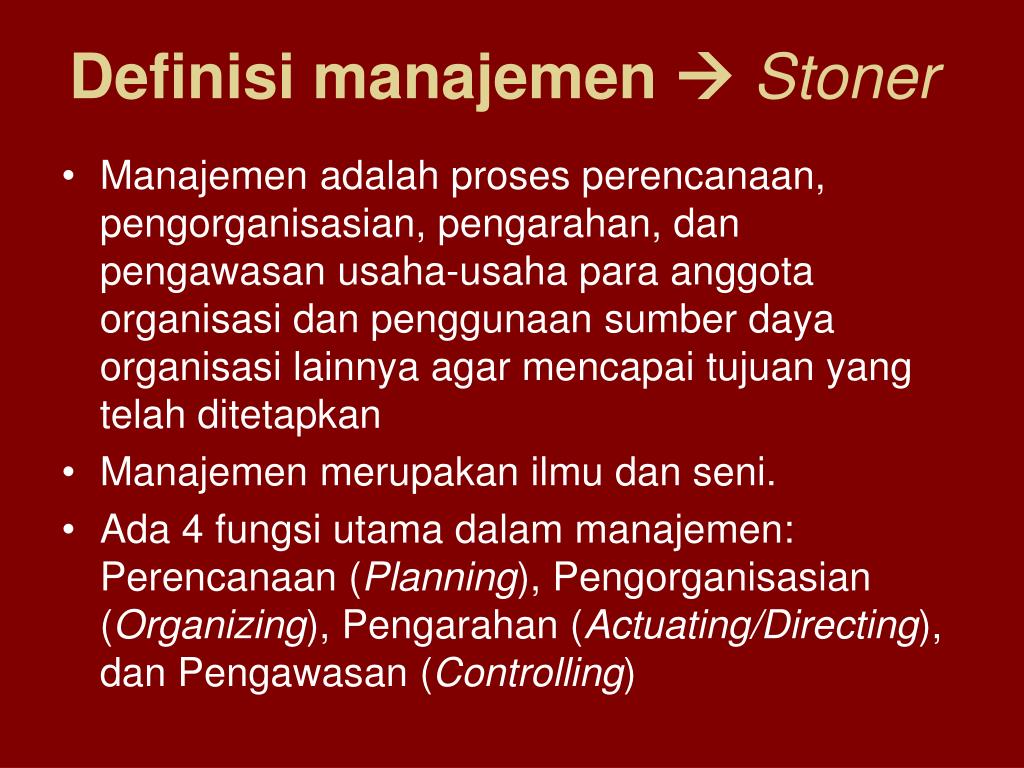 Definisi manajemen → Stoner

• Manajemen adalah proses perencanaan, pengorganisasian, pengarahan, dan pengawasan usaha-usaha para anggota organisasi dan penggunaan sumber daya organisasi lainnya agar mencapai tujuan yang telah ditetapkan

• Manajemen merupakan ilmu dan seni.

• Ada 4 fungsi utama dalam manajemen: Perencanaan (Planning), Pengorganisasian (Organizing), Pengarahan (Actuating/Directing), dan Pengawasan (Controlling)